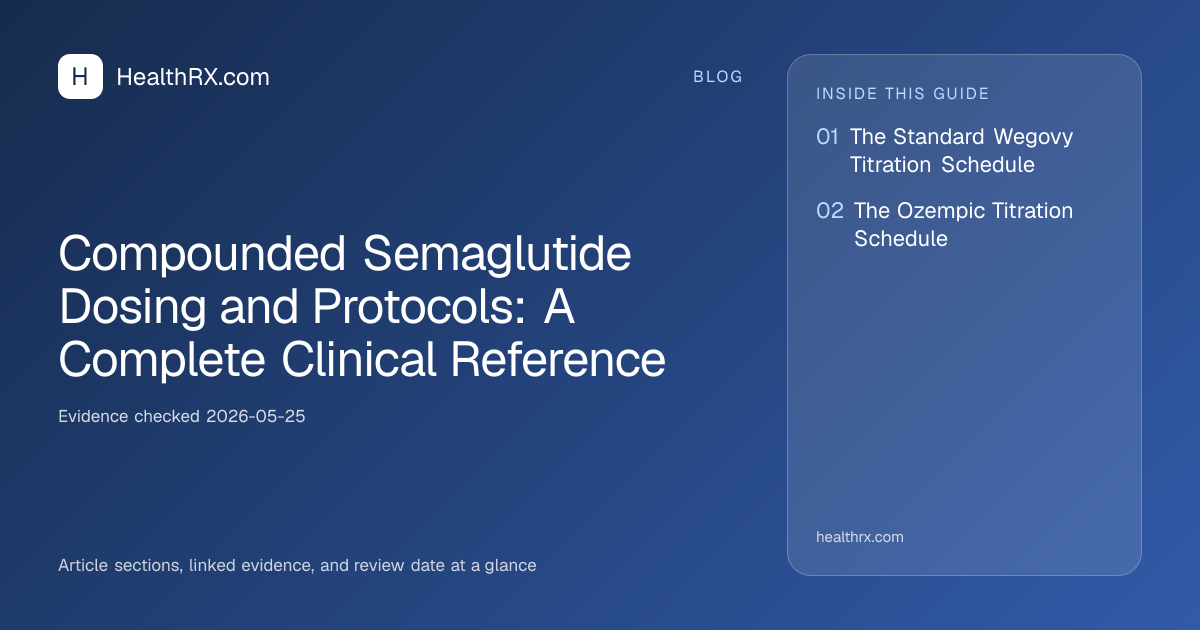 H HealthRX.com

BLOG

Compounded Semaglutide Dosing and Protocols: A Complete Clinical Reference

Evidence checked 2026-05-25

Article sections, linked evidence, and review date at a glance

INSIDE THIS GUIDE

01 The Standard Wegovy Titration Schedule

02 The Ozempic Titration Schedule

healthrx.com